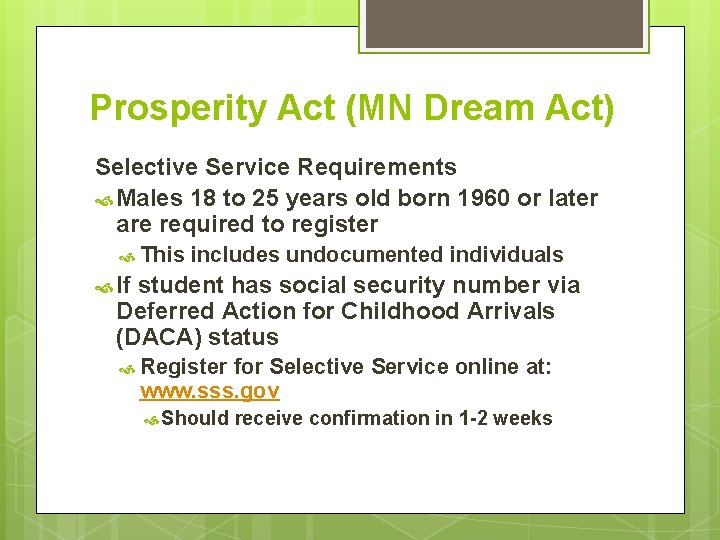 Prosperity Act (MN Dream Act)

Selective Service Requirements

Males 18 to 25 years old born 1960 or later are required to register

This includes undocumented individuals

If student has social security number via Deferred Action for Childhood Arrivals (DACA) status

Register for Selective Service online at: www.sss.gov

Should receive confirmation in 1-2 weeks